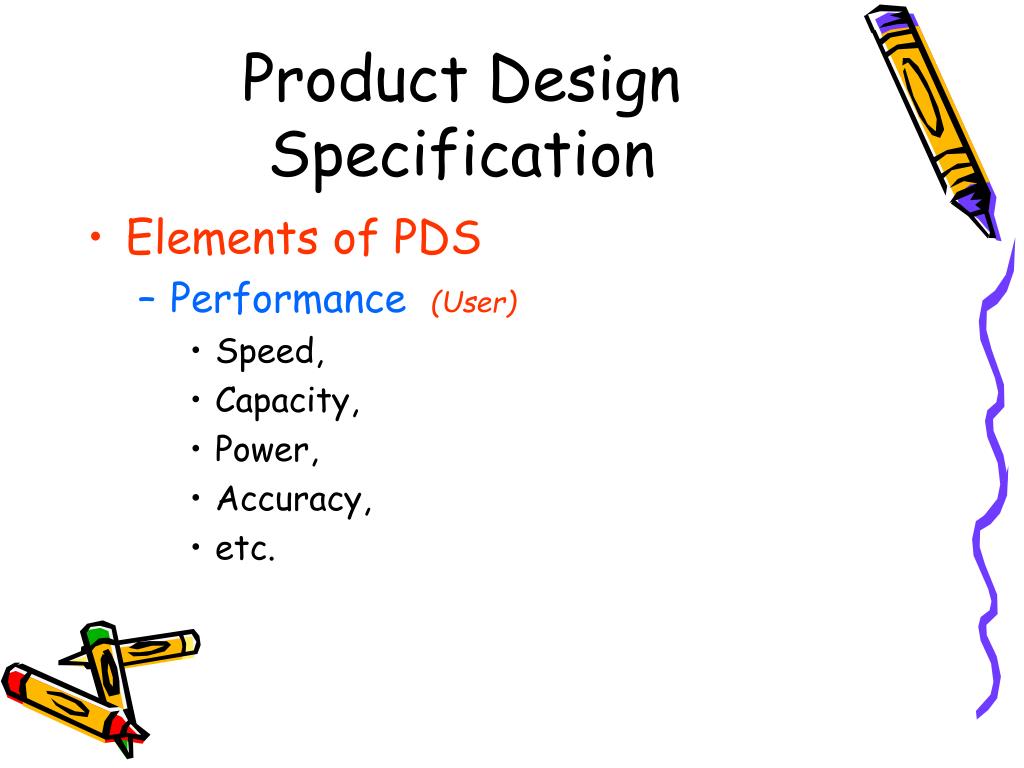 Product Design Specification

• Elements of PDS
– Performance (User)
• Speed,
• Capacity,
• Power,
• Accuracy,
• etc.